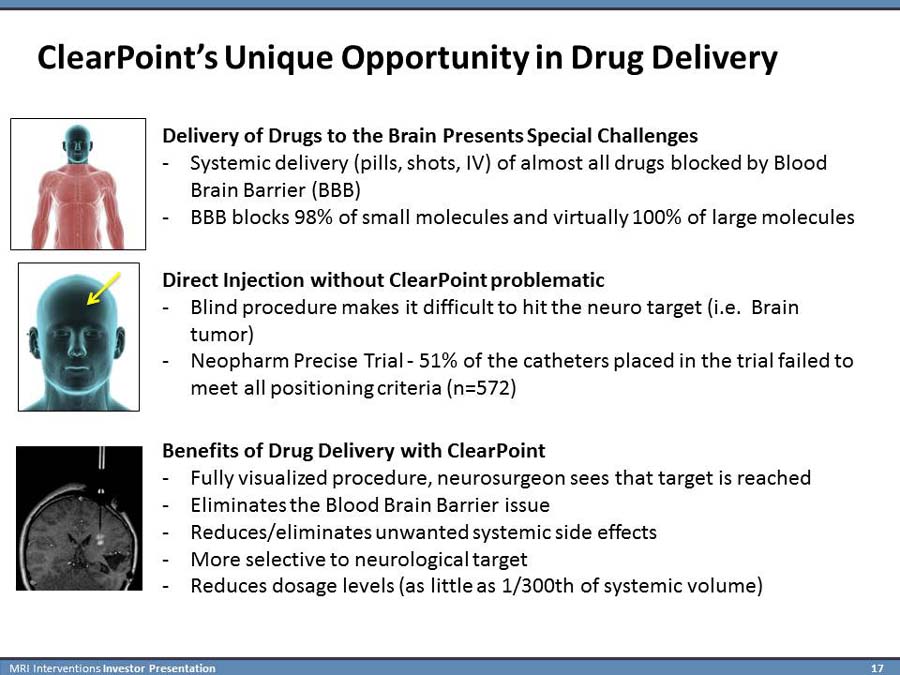 ClearPoint's Unique Opportunity in Drug Delivery

Delivery of Drugs to the Brain Presents Special Challenges
- Systemic delivery (pills, shots, IV) of almost all drugs blocked by Blood Brain Barrier (BBB)
- BBB blocks 98% of small molecules and virtually 100% of large molecules

Direct Injection without ClearPoint problematic
- Blind procedure makes it difficult to hit the neuro target (i.e. Brain tumor)
- Neopharm Precise Trial - 51% of the catheters placed in the trial failed to meet all positioning criteria (n=572)

Benefits of Drug Delivery with ClearPoint
- Fully visualized procedure, neurosurgeon sees that target is reached
- Eliminates the Blood Brain Barrier issue
- Reduces/eliminates unwanted systemic side effects
- More selective to neurological target
- Reduces dosage levels (as little as 1/300th of systemic volume)

MRI Interventions Investor Presentation
17